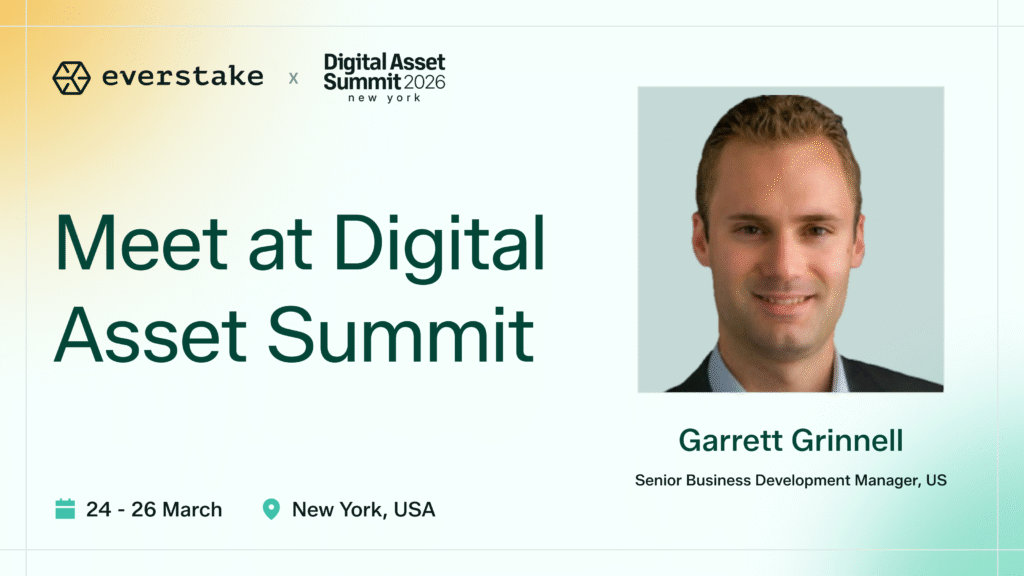 everstake x Digital Asset Summit 2026 new york

Meet at Digital Asset Summit

24 - 26 March New York, USA

Garrett Grinnell

Senior Business Development Manager, US